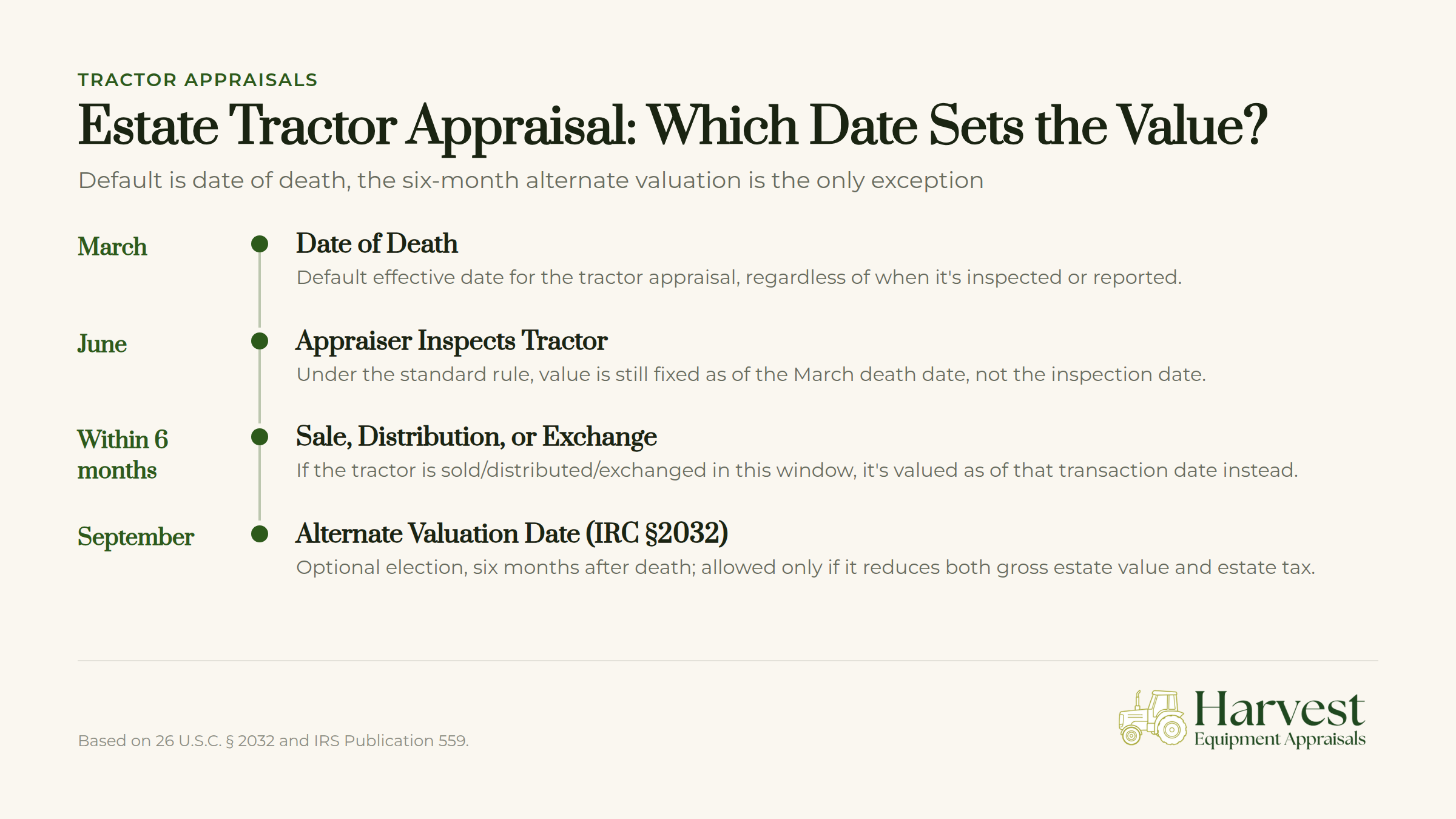 TRACTOR APPRAISALS

Estate Tractor Appraisal: Which Date Sets the Value?

Default is date of death, the six-month alternate valuation is the only exception

March

Date of Death

Default effective date for the tractor appraisal, regardless of when it's inspected or reported.

June

Appraiser Inspects Tractor

Under the standard rule, value is still fixed as of the March death date, not the inspection date.

Within 6 months

Sale, Distribution, or Exchange

If the tractor is sold/distributed/exchanged in this window, it's valued as of that transaction date instead.

September

Alternate Valuation Date (IRC §2032)

Optional election, six months after death; allowed only if it reduces both gross estate value and estate tax.

Based on 26 U.S.C. § 2032 and IRS Publication 559.

Harvest
Equipment Appraisals